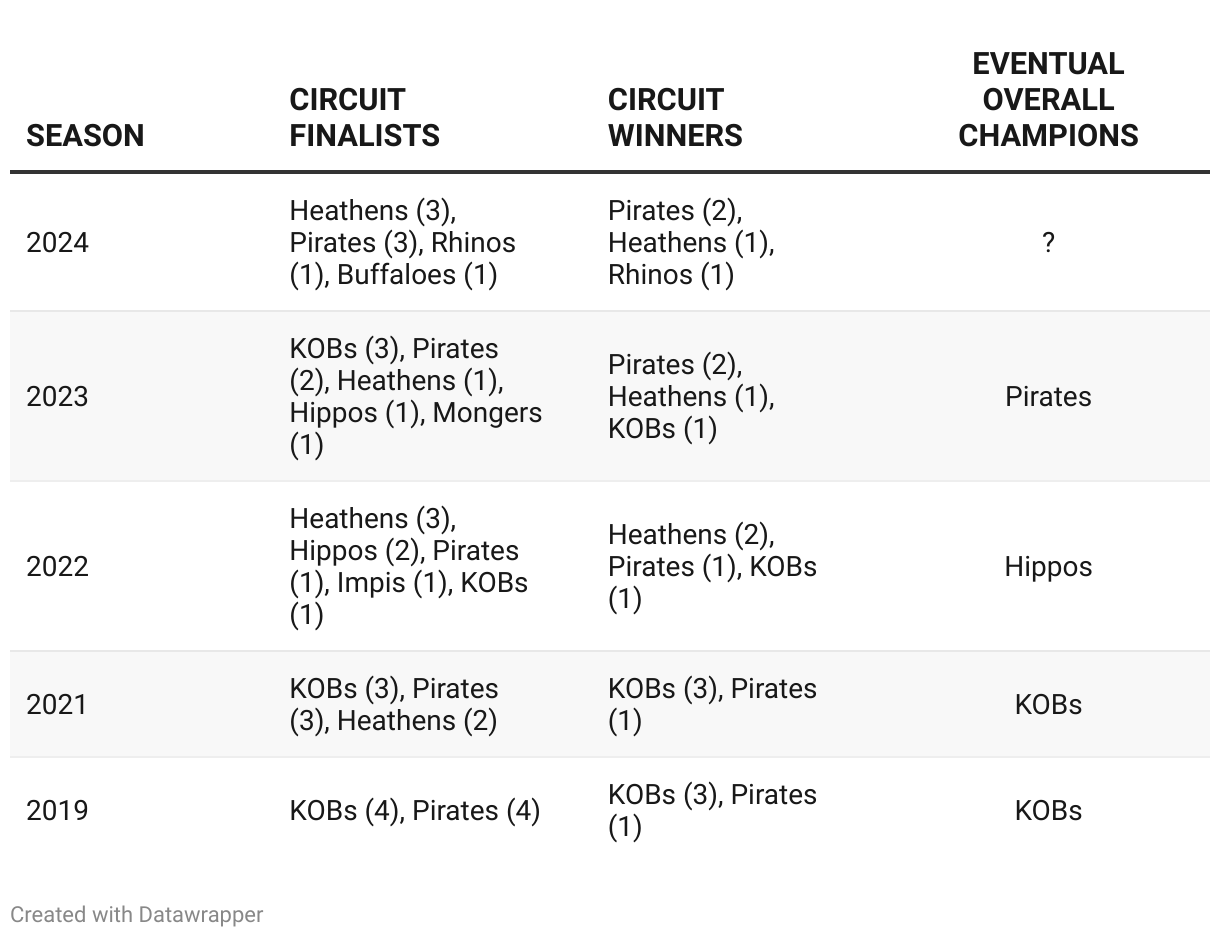 | SEASON | CIRCUIT FINALISTS | CIRCUIT WINNERS | EVENTUAL OVERALL CHAMPIONS |
|---|---|---|---|
| 2024 | Heathens (3), Pirates (3), Rhinos (1), Buffaloes (1) | Pirates (2), Heathens (1), Rhinos (1) | ? |
| 2023 | KOBs (3), Pirates (2), Heathens (1), Hippos (1), Mongers (1) | Pirates (2), Heathens (1), KOBs (1) | Pirates |
| 2022 | Heathens (3), Hippos (2), Pirates (1), Impis (1), KOBs (1) | Heathens (2), Pirates (1), KOBs (1) | Hippos |
| 2021 | KOBs (3), Pirates (3), Heathens (2) | KOBs (3), Pirates (1) | KOBs |
| 2019 | KOBs (4), Pirates (4) | KOBs (3), Pirates (1) | KOBs |

Created with Datawrapper